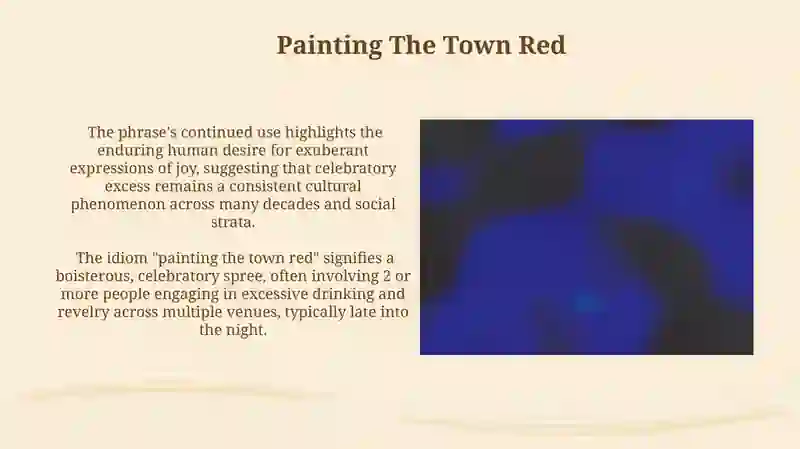 Painting The Town Red

The phrase's continued use highlights the enduring human desire for exuberant expressions of joy, suggesting that celebratory excess remains a consistent cultural phenomenon across many decades and social strata.

The idiom "painting the town red" signifies a boisterous, celebratory spree, often involving 2 or more people engaging in excessive drinking and revelry across multiple venues, typically late into the night.